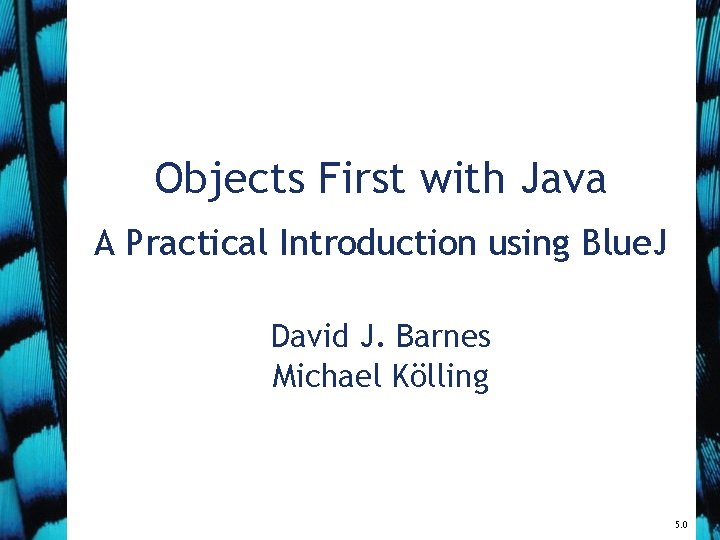 Objects First with Java

A Practical Introduction using BlueJ

David J. Barnes
Michael Kölling

5.0